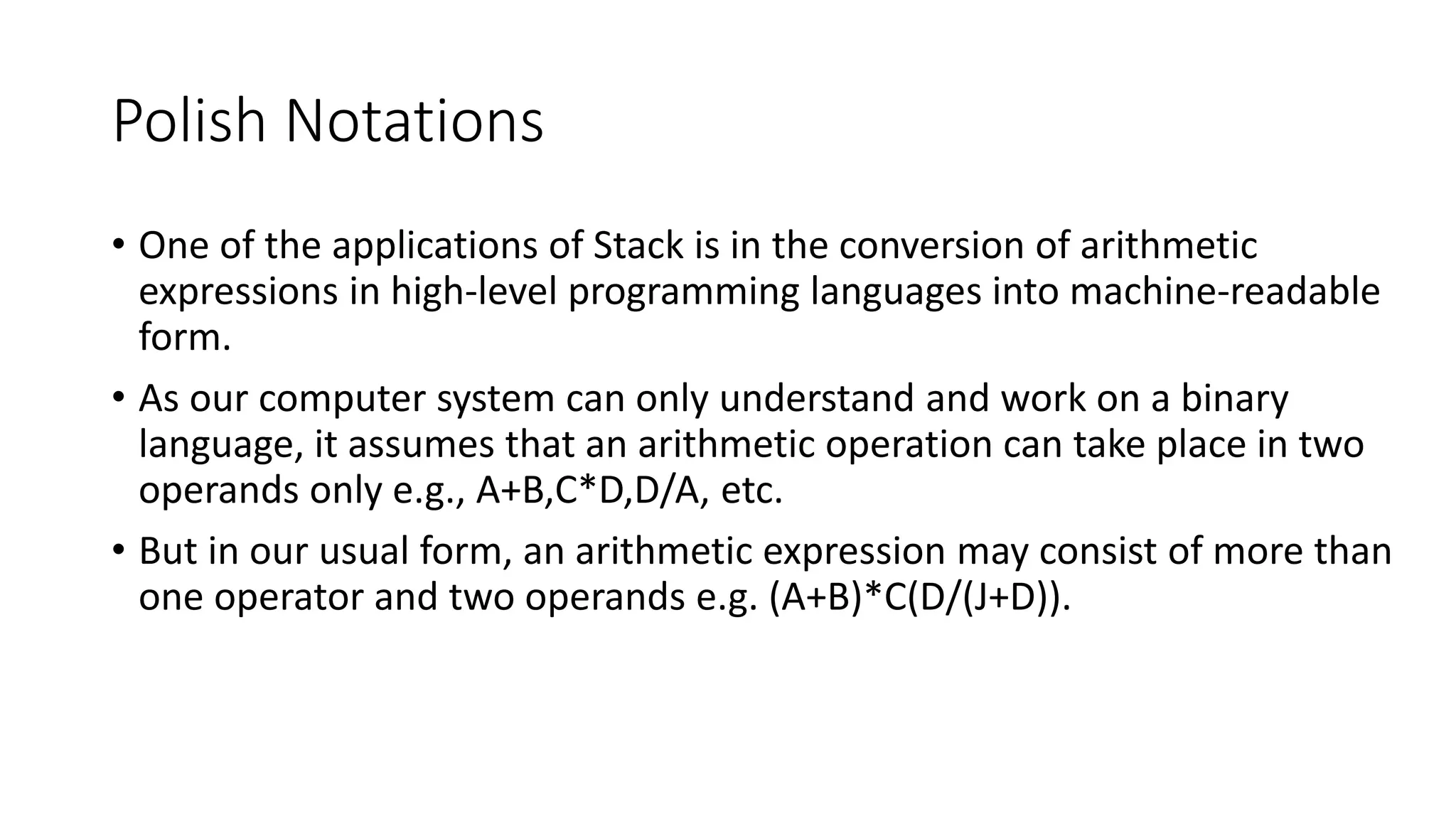 Polish Notations

• One of the applications of Stack is in the conversion of arithmetic expressions in high-level programming languages into machine-readable form.

• As our computer system can only understand and work on a binary language, it assumes that an arithmetic operation can take place in two operands only e.g., A+B,C*D,D/A, etc.

• But in our usual form, an arithmetic expression may consist of more than one operator and two operands e.g. (A+B)*C(D/(J+D)).